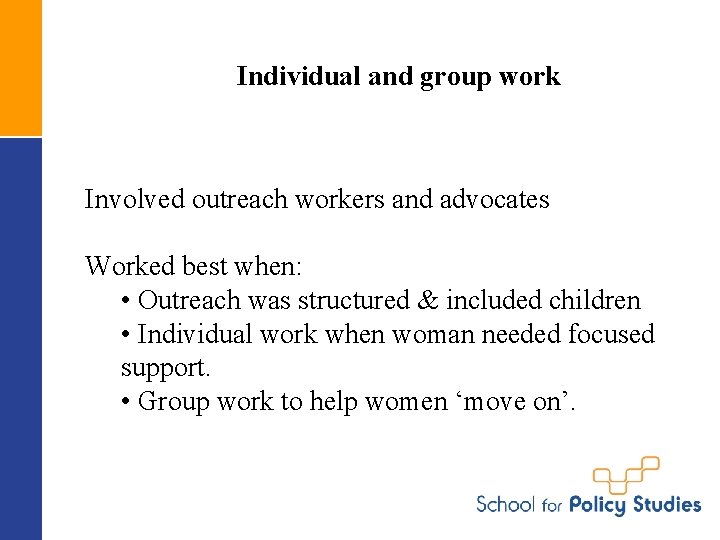 Individual and group work

Involved outreach workers and advocates

Worked best when:
• Outreach was structured & included children
• Individual work when woman needed focused support.
• Group work to help women ‘move on’.

School for Policy Studies